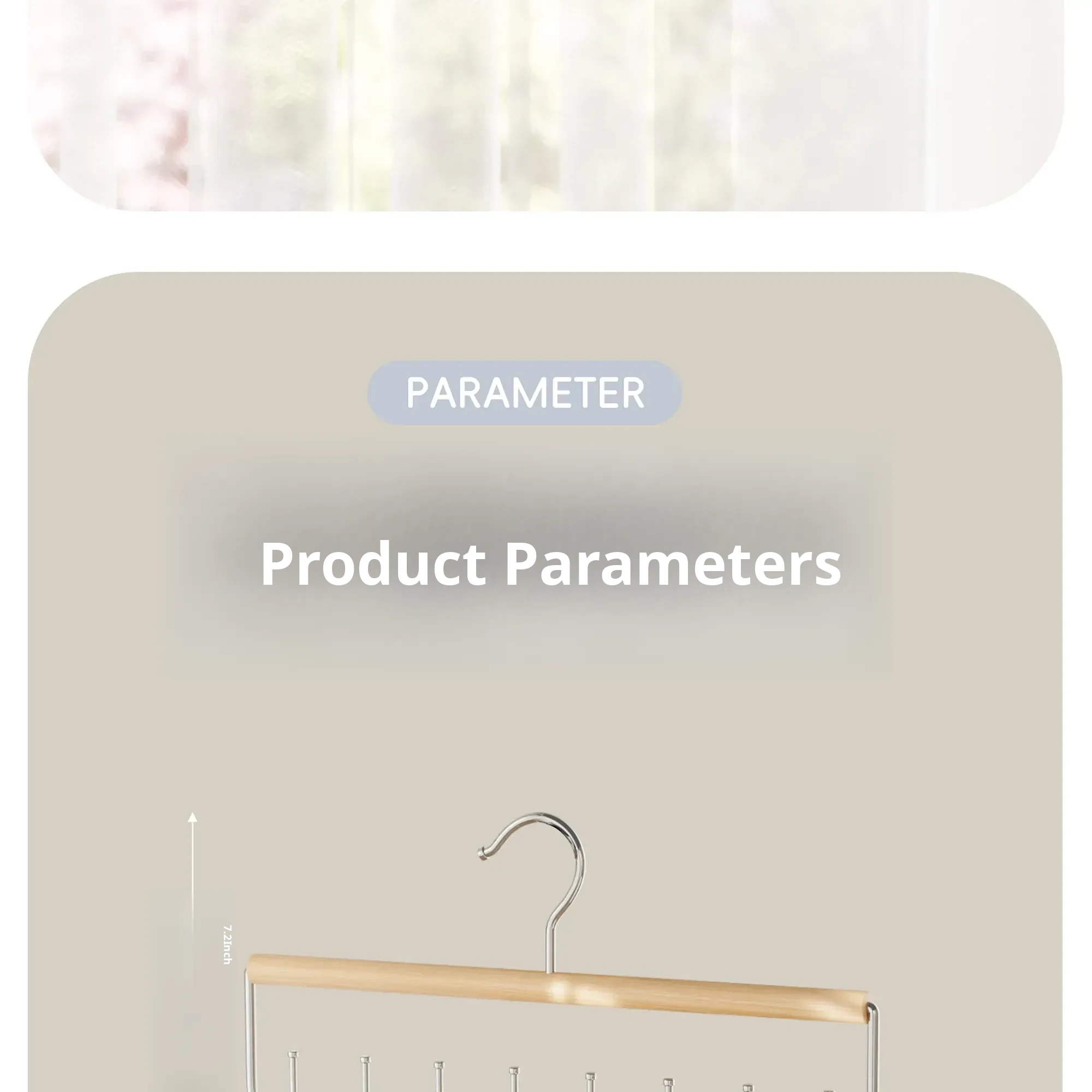 PARAMETER

Product Parameters

7.2Inch